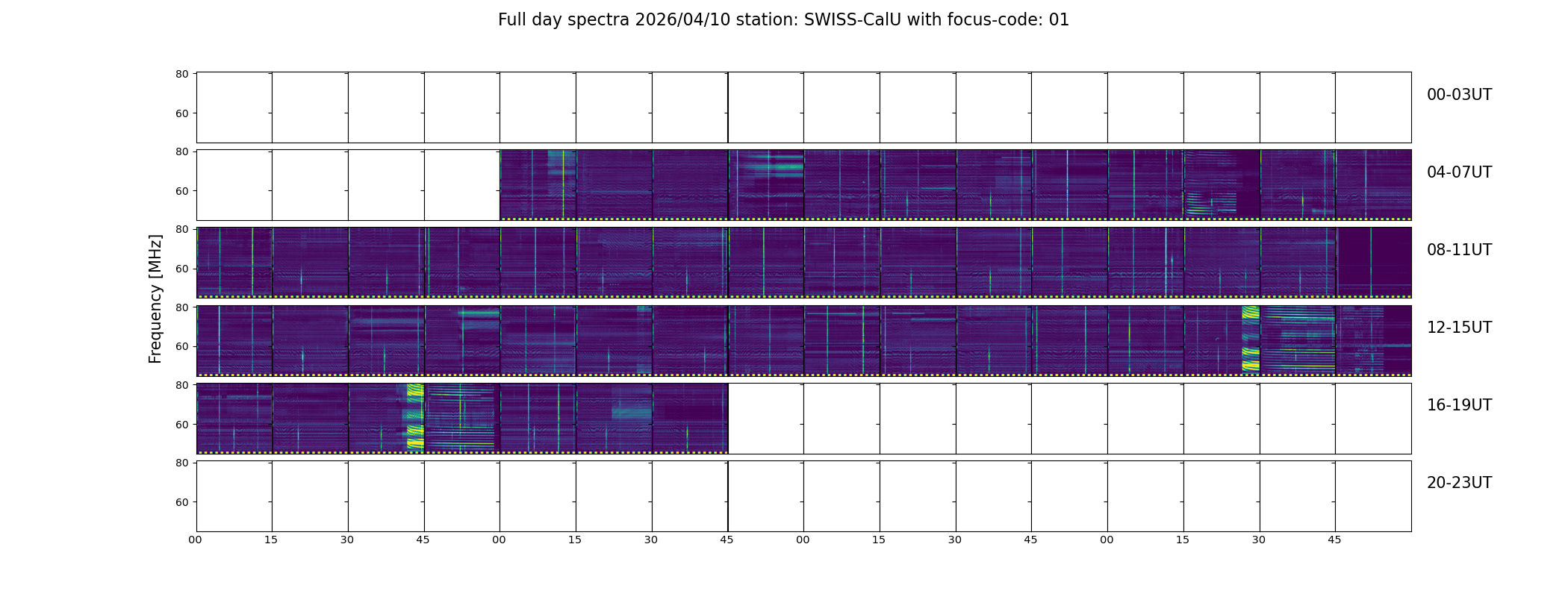 Full day spectra 2026/04/10 station: SWISS-CalU with focus-code: 01

Frequency [MHz]

80
60
00-03UT

80
60
04-07UT

80
60
08-11UT

80
60
12-15UT

80
60
16-19UT

80
60
20-23UT

00 15 30 45 00 15 30 45 00 15 30 45 00 15 30 45